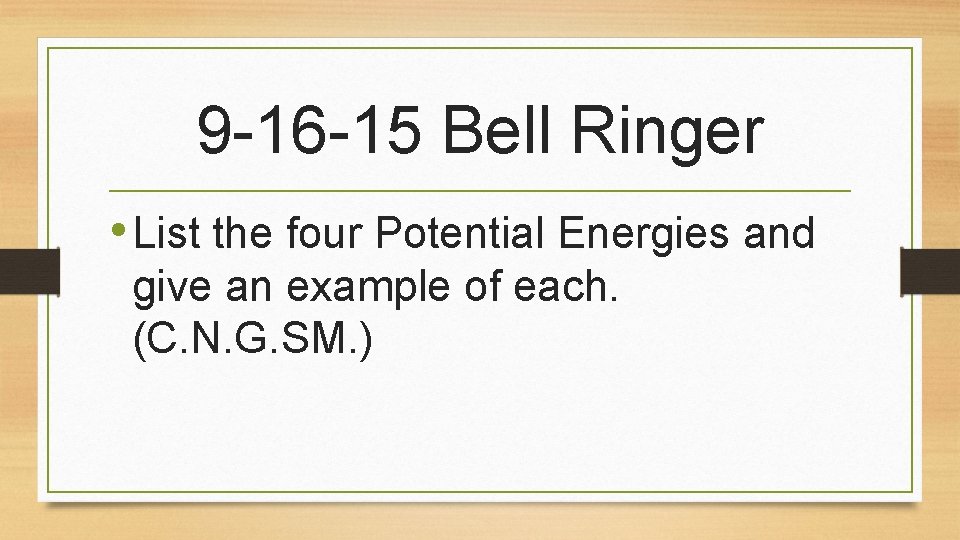 9-16-15 Bell Ringer

• List the four Potential Energies and give an example of each. (C.N.G.SM.)